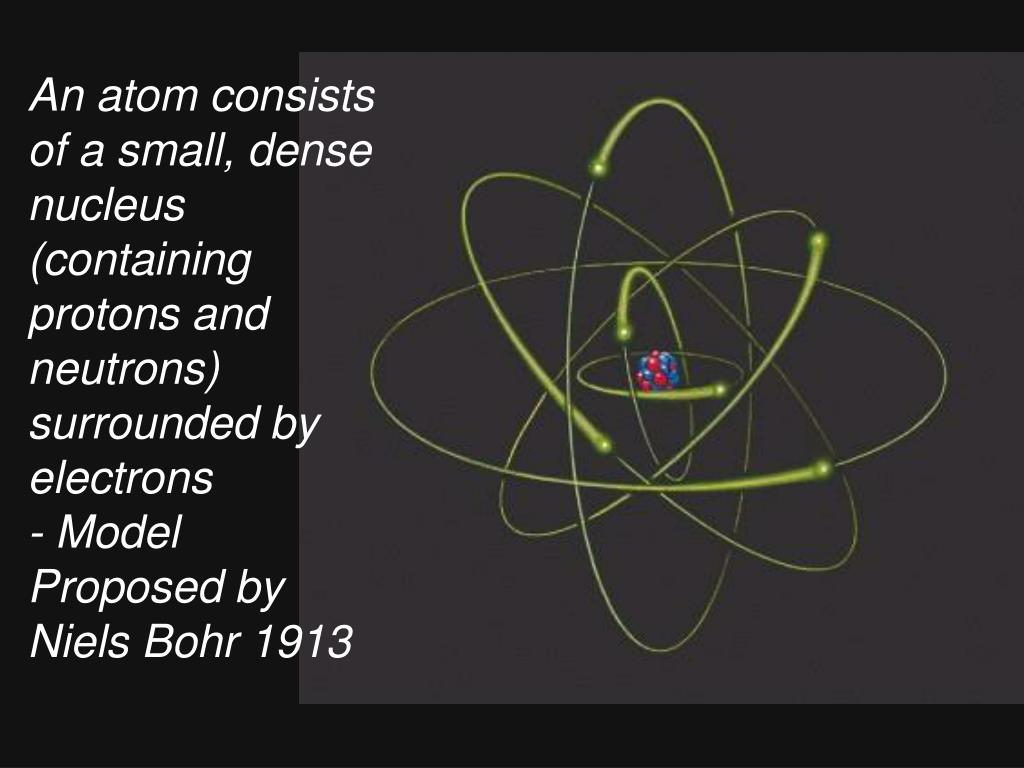 An atom consists of a small, dense nucleus (containing protons and neutrons) surrounded by electrons
- Model Proposed by Niels Bohr 1913